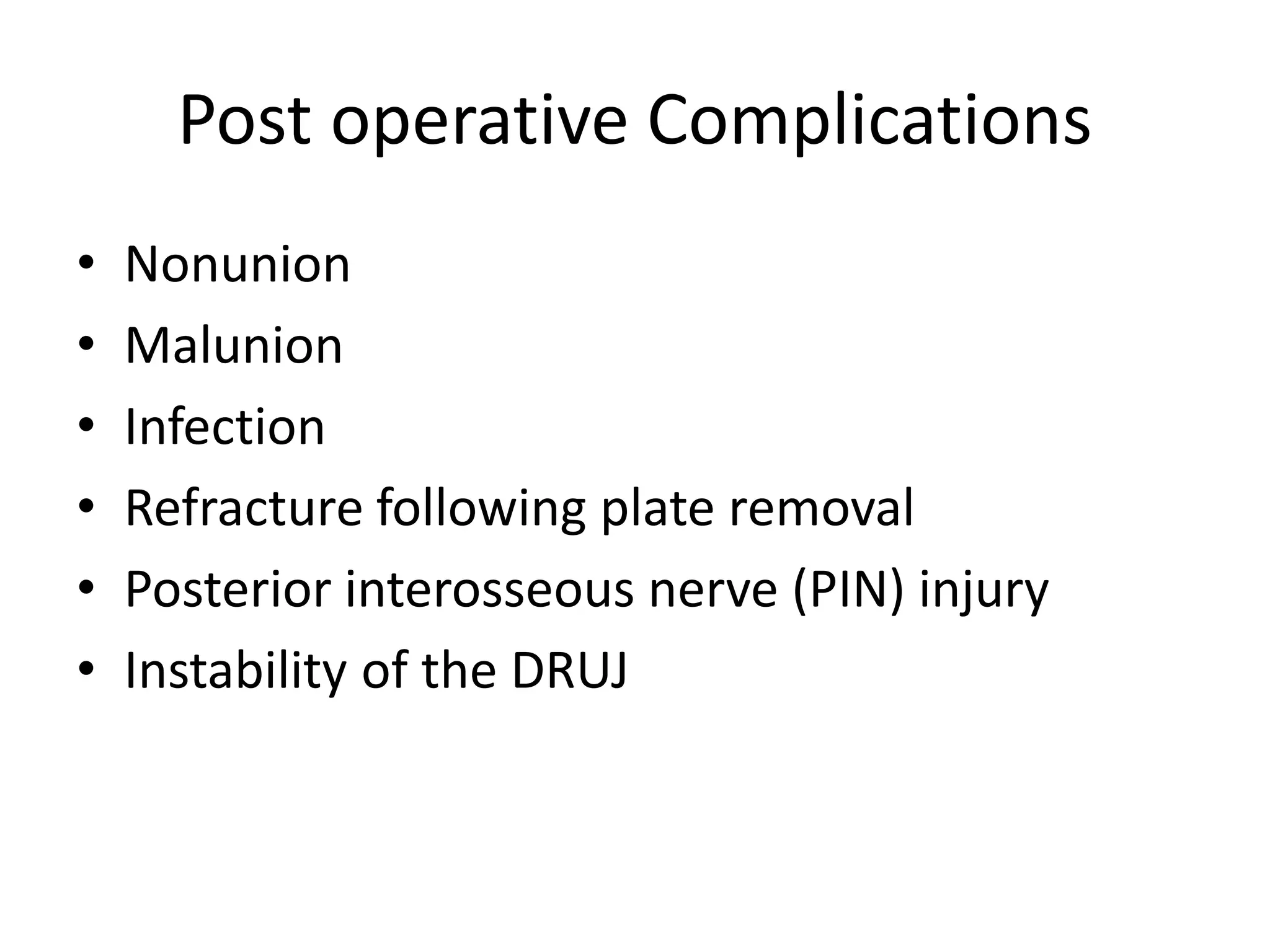 Post operative Complications

• Nonunion
• Malunion
• Infection
• Refracture following plate removal
• Posterior interosseous nerve (PIN) injury
• Instability of the DRUJ